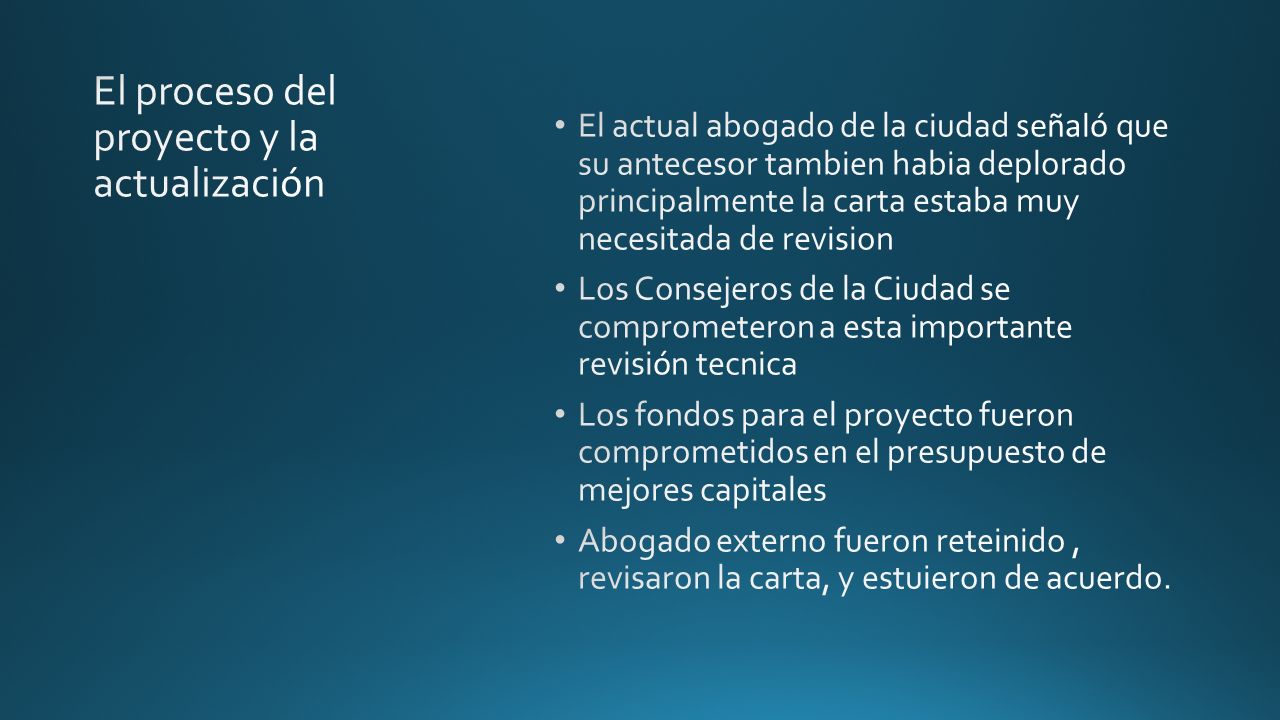 El proceso del proyecto y la actualización

• El actual abogado de la ciudad señaló que su antecesor tambien habia deplorado principalmente la carta estaba muy necesitada de revision

• Los Consejeros de la Ciudad se comprometeron a esta importante revisión tecnica

• Los fondos para el proyecto fueron comprometidos en el presupuesto de mejores capitales

• Abogado externo fueron reteinido , revisaron la carta, y estuieron de acuerdo.